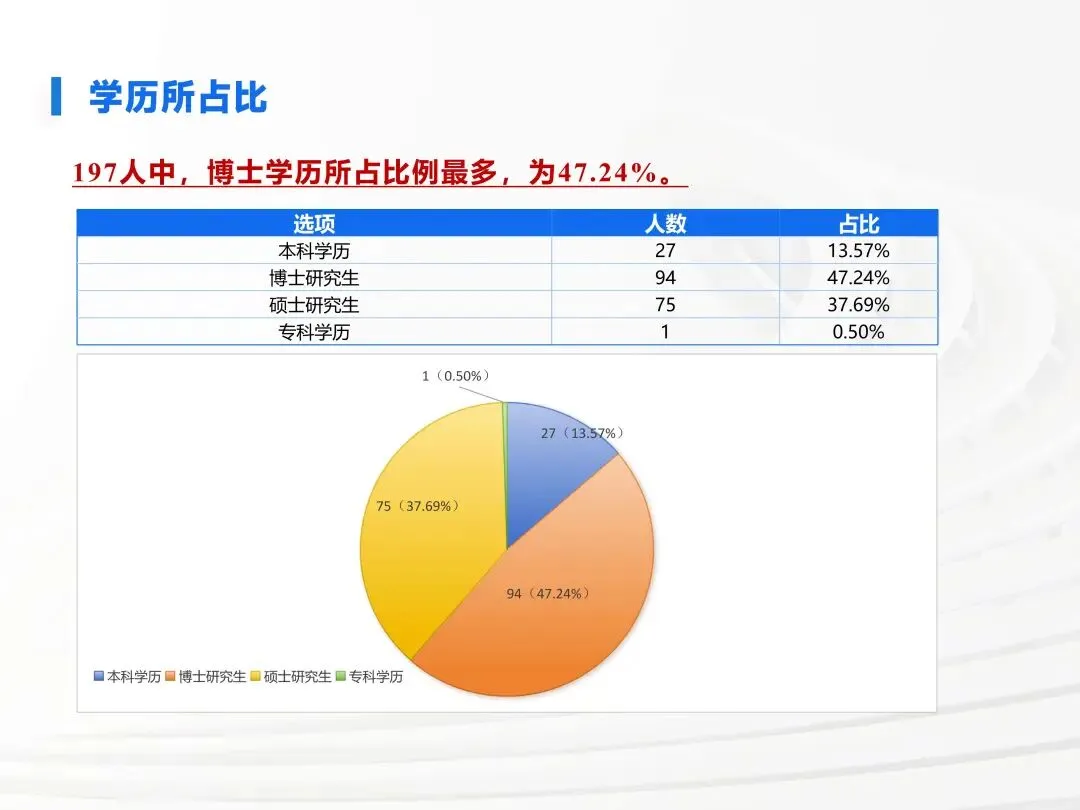 学历所占比

197人中，博士学历所占比例最多，为47.24%。

| 选项 | 人数 | 占比 |
|---|---|---|
| 本科学历 | 27 | 13.57% |
| 博士研究生 | 94 | 47.24% |
| 硕士研究生 | 75 | 37.69% |
| 专科学历 | 1 | 0.50% |

1（0.50%）
27（13.57%）
75（37.69%）
94（47.24%）

本科学历 博士研究生 硕士研究生 专科学历